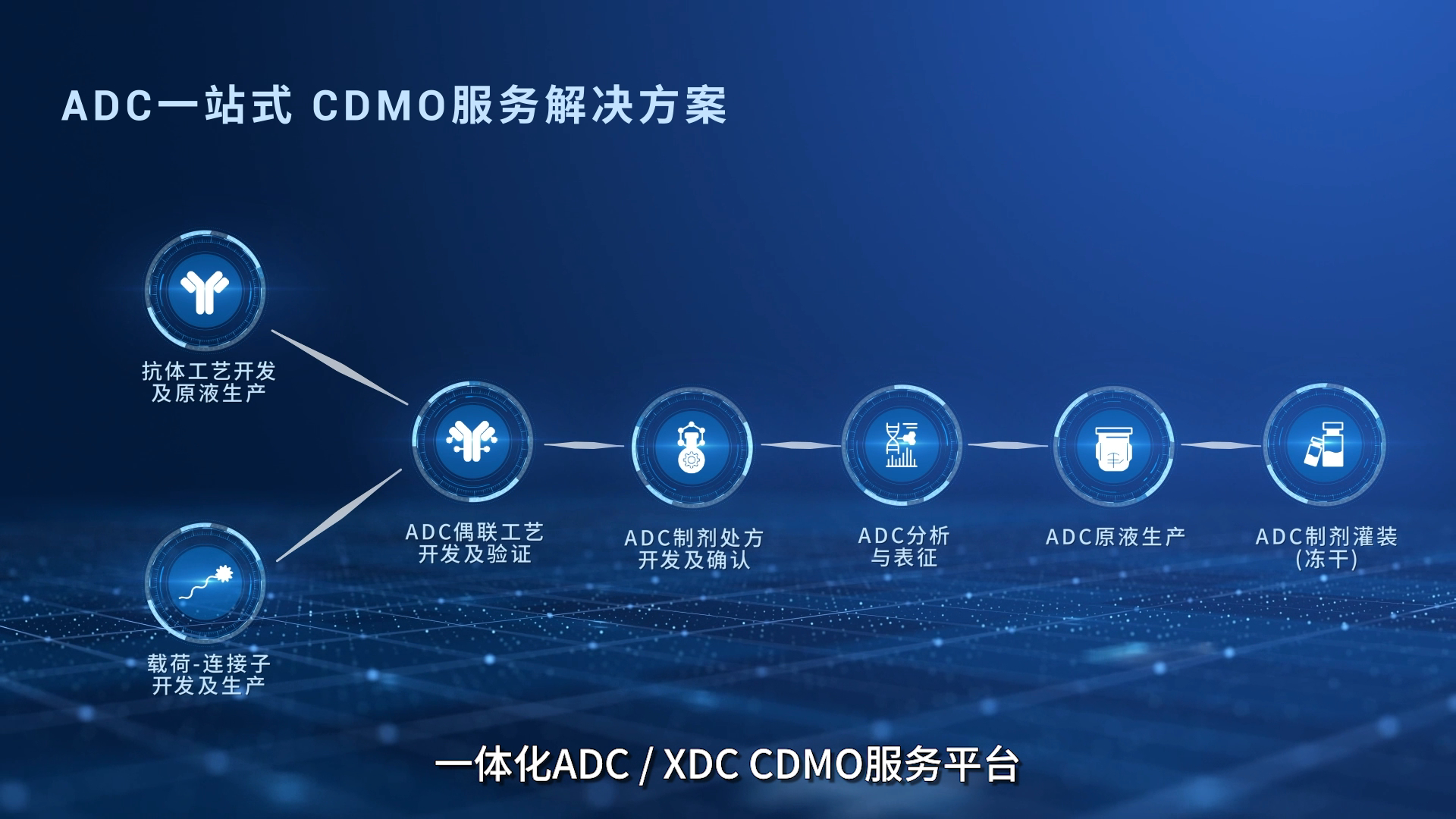 ADC一站式 CDMO服务解决方案

抗体工艺开发及原液生产

载荷-连接子开发及生产

ADC偶联工艺开发及验证

ADC制剂处方开发及确认

ADC分析与表征

ADC原液生产

ADC制剂灌装(冻干)

一体化ADC / XDC CDMO服务平台